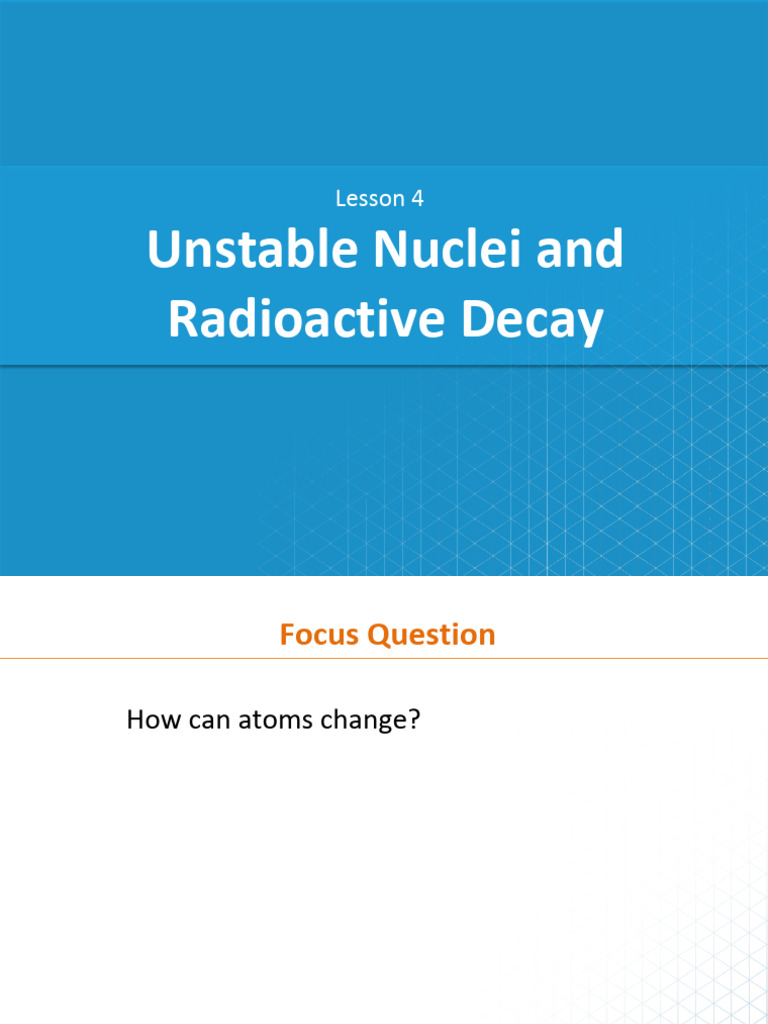 Lesson 4

Unstable Nuclei and Radioactive Decay

Focus Question

How can atoms change?